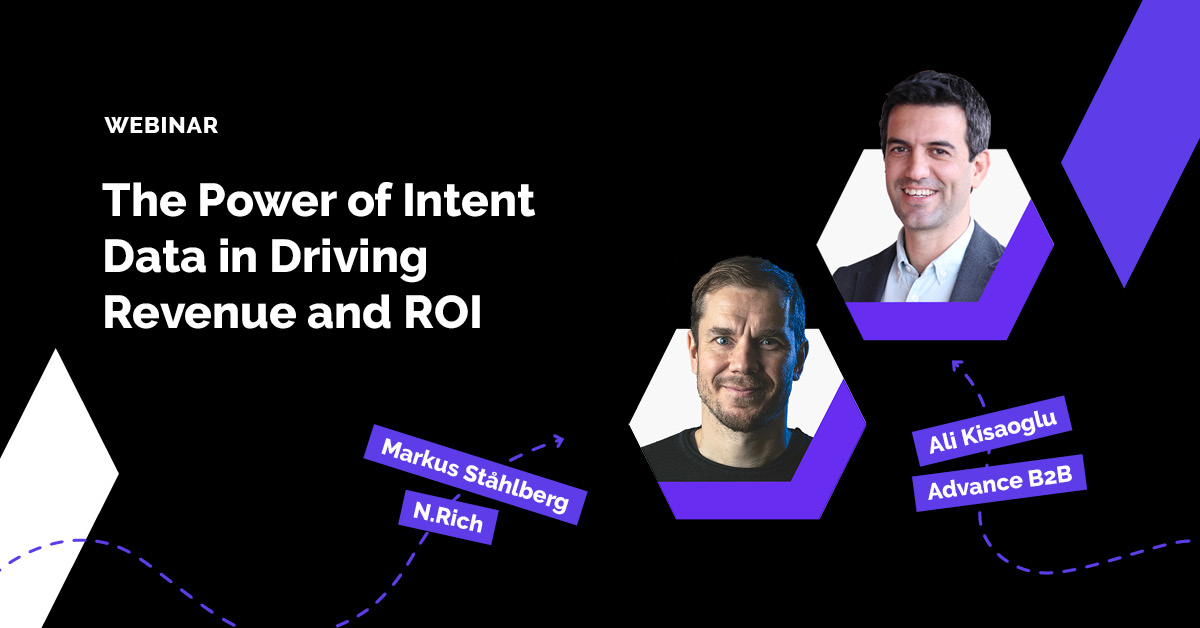 WEBINAR

The Power of Intent Data in Driving Revenue and ROI

Markus Ståhlberg

N.Rich

Ali Kisaoglu

Advance B2B